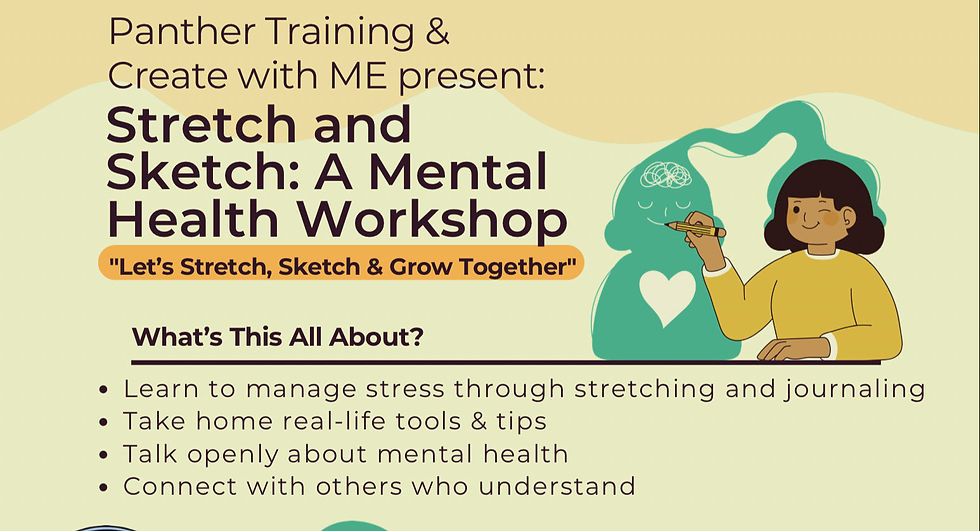 Panther Training &
Create with ME present:

Stretch and Sketch: A Mental Health Workshop

"Let's Stretch, Sketch & Grow Together"

What's This All About?

• Learn to manage stress through stretching and journaling
• Take home real-life tools & tips
• Talk openly about mental health
• Connect with others who understand